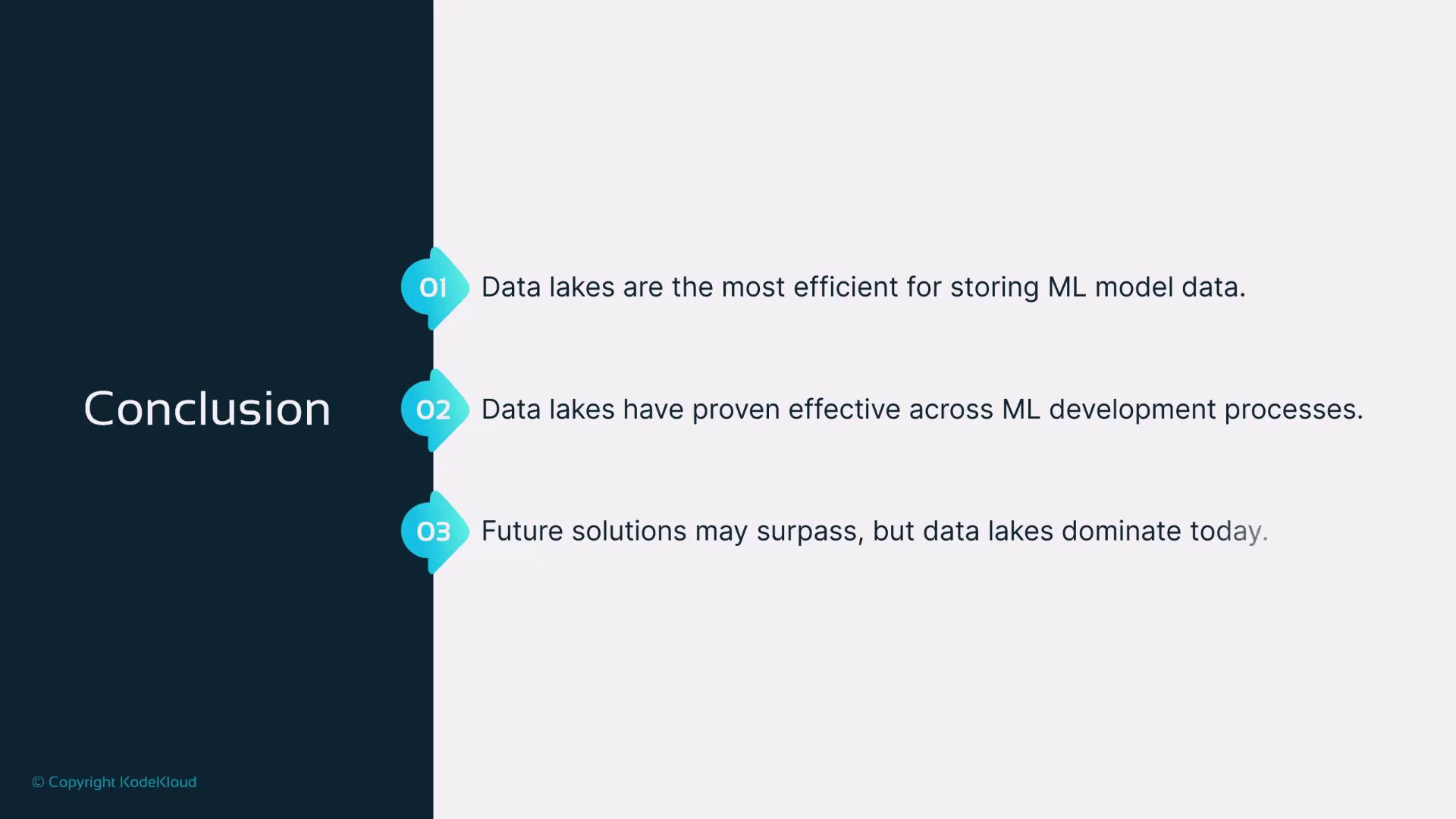 Conclusion

01 Data lakes are the most efficient for storing ML model data.

02 Data lakes have proven effective across ML development processes.

03 Future solutions may surpass, but data lakes dominate today.

© Copyright KodeKloud